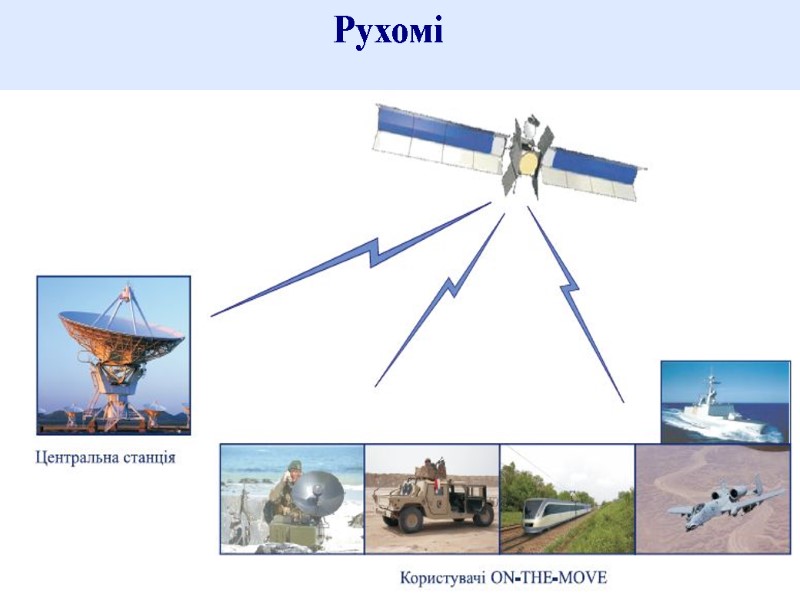 Рухомі

Центральна станція

Користувачі ON-THE-MOVE